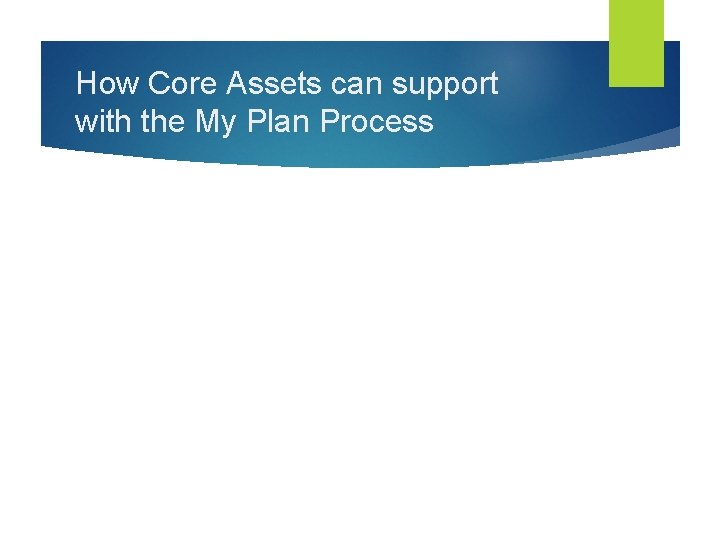 How Core Assets can support with the My Plan Process